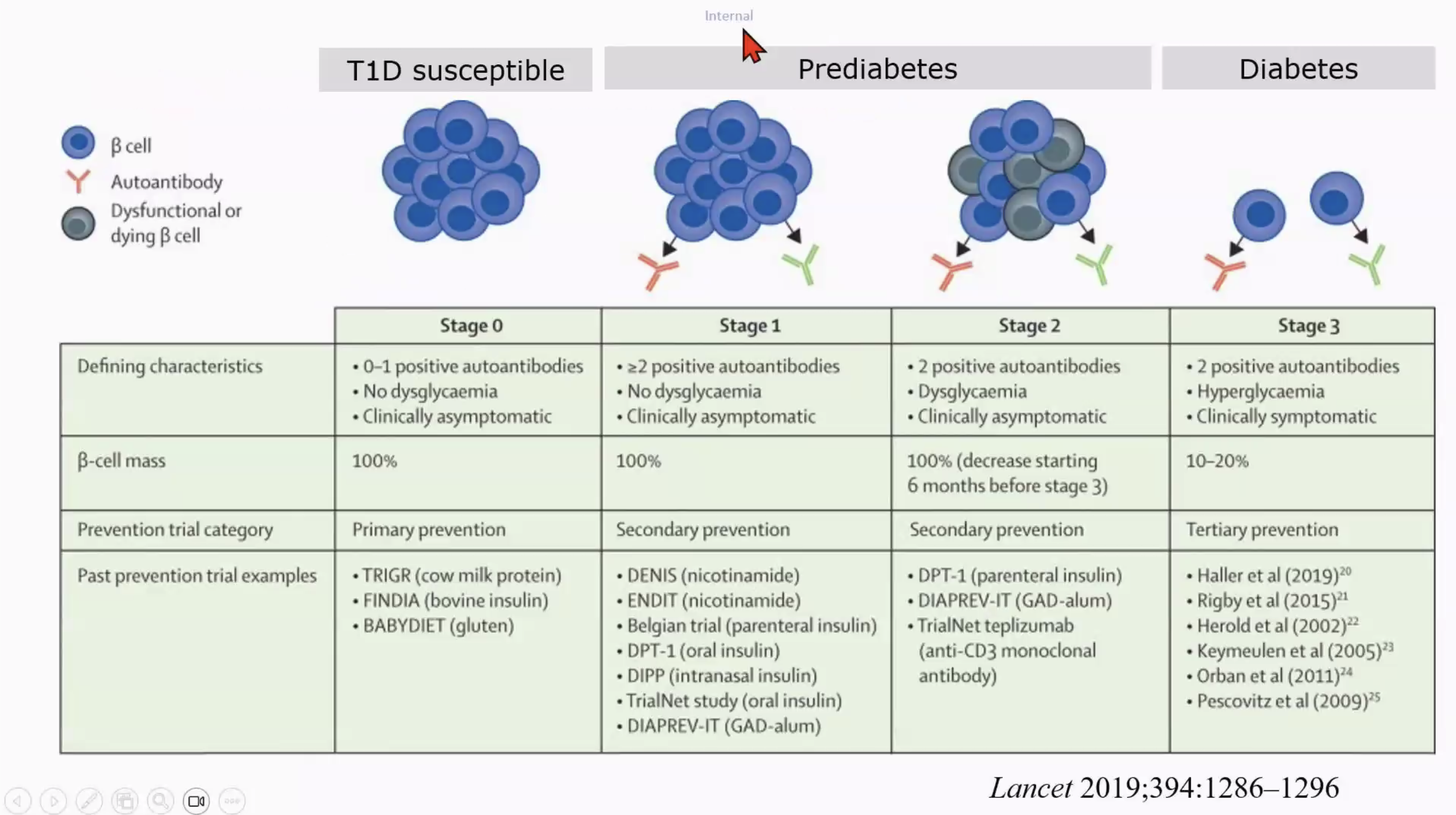 Internal

T1D susceptible

Prediabetes

Diabetes

β cell
Autoantibody
Dysfunctional or dying β cell

| | Stage 0 | Stage 1 | Stage 2 | Stage 3 |
|---|---|---|---|---|
| Defining characteristics | • 0–1 positive autoantibodies • No dysglycaemia • Clinically asymptomatic | • ≥2 positive autoantibodies • No dysglycaemia • Clinically asymptomatic | • 2 positive autoantibodies • Dysglycaemia • Clinically asymptomatic | • 2 positive autoantibodies • Hyperglycaemia • Clinically symptomatic |
| β-cell mass | 100% | 100% | 100% (decrease starting 6 months before stage 3) | 10–20% |
| Prevention trial category | Primary prevention | Secondary prevention | Secondary prevention | Tertiary prevention |
| Past prevention trial examples | • TRIGR (cow milk protein) • FINDIA (bovine insulin) • BABYDIET (gluten) | • DENIS (nicotinamide) • ENDIT (nicotinamide) • Belgian trial (parenteral insulin) • DPT-1 (oral insulin) • DIPP (intranasal insulin) • TrialNet study (oral insulin) • DIAPREV-IT (GAD-alum) | • DPT-1 (parenteral insulin) • DIAPREV-IT (GAD-alum) • TrialNet teplizumab (anti-CD3 monoclonal antibody) | • Haller et al (2019)$^{20}$ • Rigby et al (2015)$^{21}$ • Herold et al (2002)$^{22}$ • Keymeulen et al (2005)$^{23}$ • Orban et al (2011)$^{24}$ • Pescovitz et al (2009)$^{25}$ |

Lancet 2019;394:1286–1296